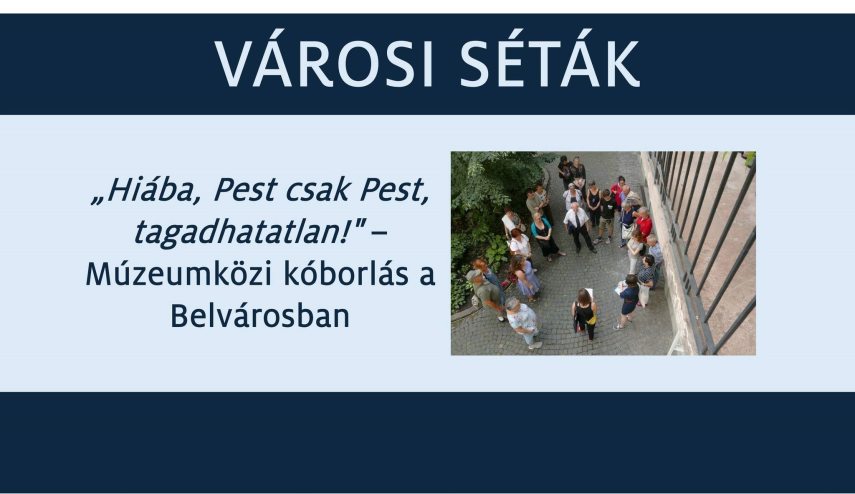 VÁROSI SÉTÁK

„Hiába, Pest csak Pest, tagadhatatlan!" – Múzeumközi kóborlás a Belvárosban